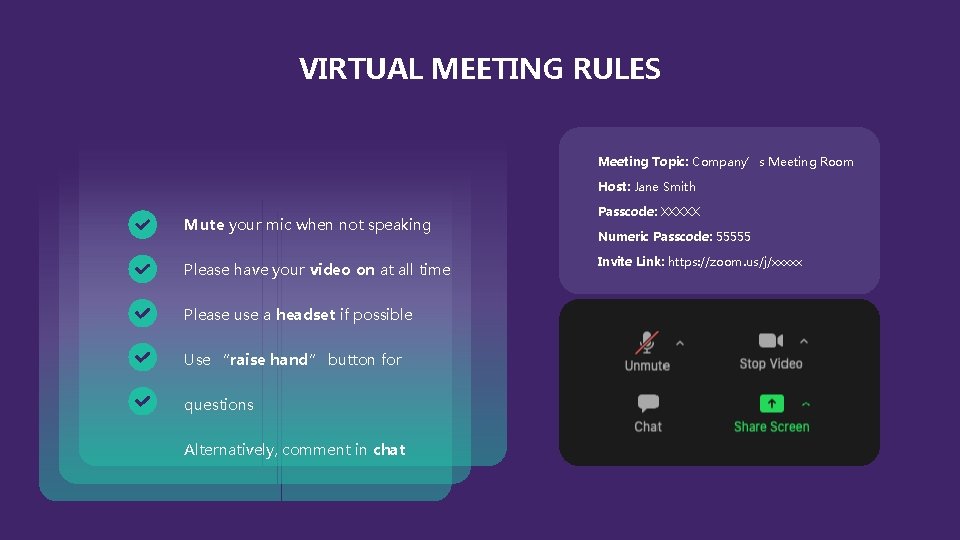 VIRTUAL MEETING RULES

Mute your mic when not speaking

Please have your video on at all time

Please use a headset if possible

Use “raise hand” button for

questions

Alternatively, comment in chat

Meeting Topic: Company’s Meeting Room

Host: Jane Smith

Passcode: XXXXX

Numeric Passcode: 55555

Invite Link: https://zoom.us/j/xxxxx

Unmute

Stop Video

Chat

Share Screen